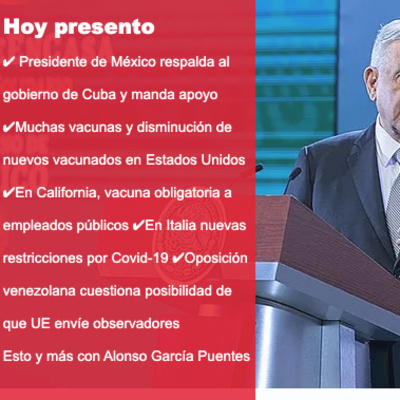 Hoy presento

✔ Presidente de México respalda al gobierno de Cuba y manda apoyo ✔Muchas vacunas y disminución de nuevos vacunados en Estados Unidos ✔En California, vacuna obligatoria a empleados públicos ✔En Italia nuevas restricciones por Covid-19 ✔Oposición venezolana cuestiona posibilidad de que UE envíe observadores

Esto y más con Alonso García Puentes